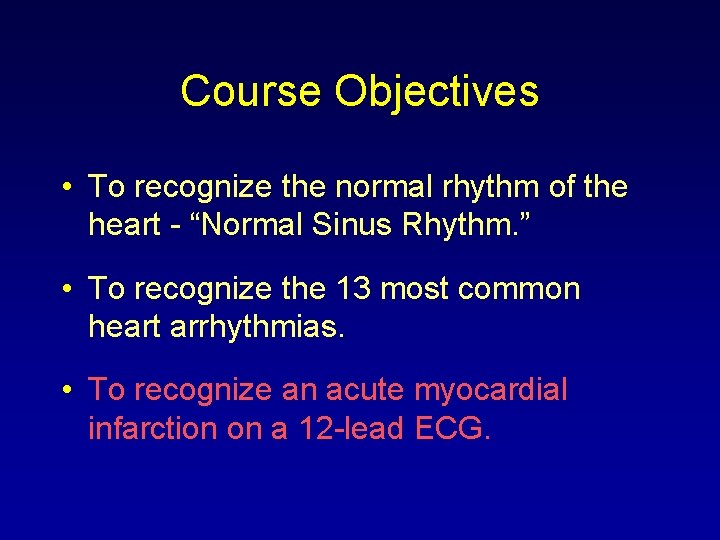 Course Objectives

• To recognize the normal rhythm of the heart - “Normal Sinus Rhythm.”

• To recognize the 13 most common heart arrhythmias.

• To recognize an acute myocardial infarction on a 12-lead ECG.